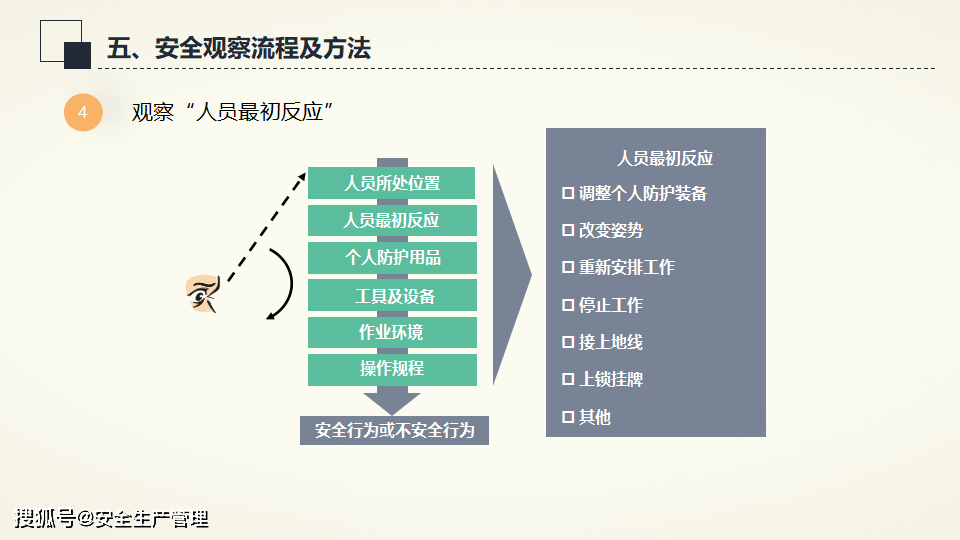 五、安全观察流程及方法

4 观察“人员最初反应”

人员所处位置
人员最初反应
个人防护用品
工具及设备
作业环境
操作规程
安全行为或不安全行为

人员最初反应
☐ 调整个人防护装备
☐ 改变姿势
☐ 重新安排工作
☐ 停止工作
☐ 接上地线
☐ 上锁挂牌
☐ 其他

搜狐号@安全生产管理